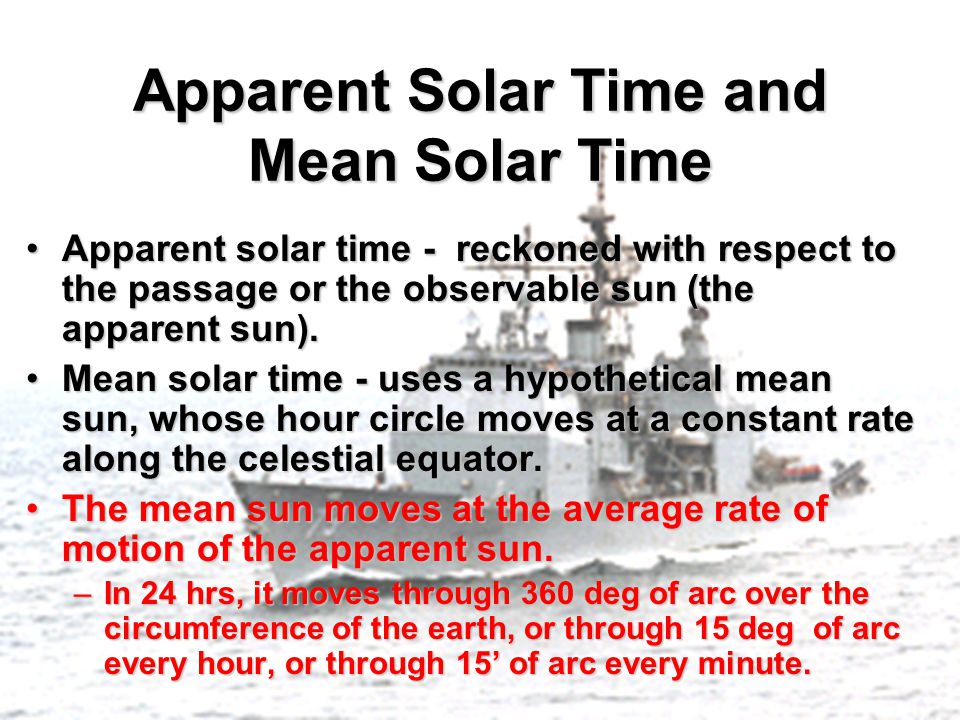 Apparent Solar Time and Mean Solar Time

• Apparent solar time - reckoned with respect to the passage or the observable sun (the apparent sun).

• Mean solar time - uses a hypothetical mean sun, whose hour circle moves at a constant rate along the celestial equator.

• The mean sun moves at the average rate of motion of the apparent sun.

– In 24 hrs, it moves through 360 deg of arc over the circumference of the earth, or through 15 deg of arc every hour, or through 15’ of arc every minute.